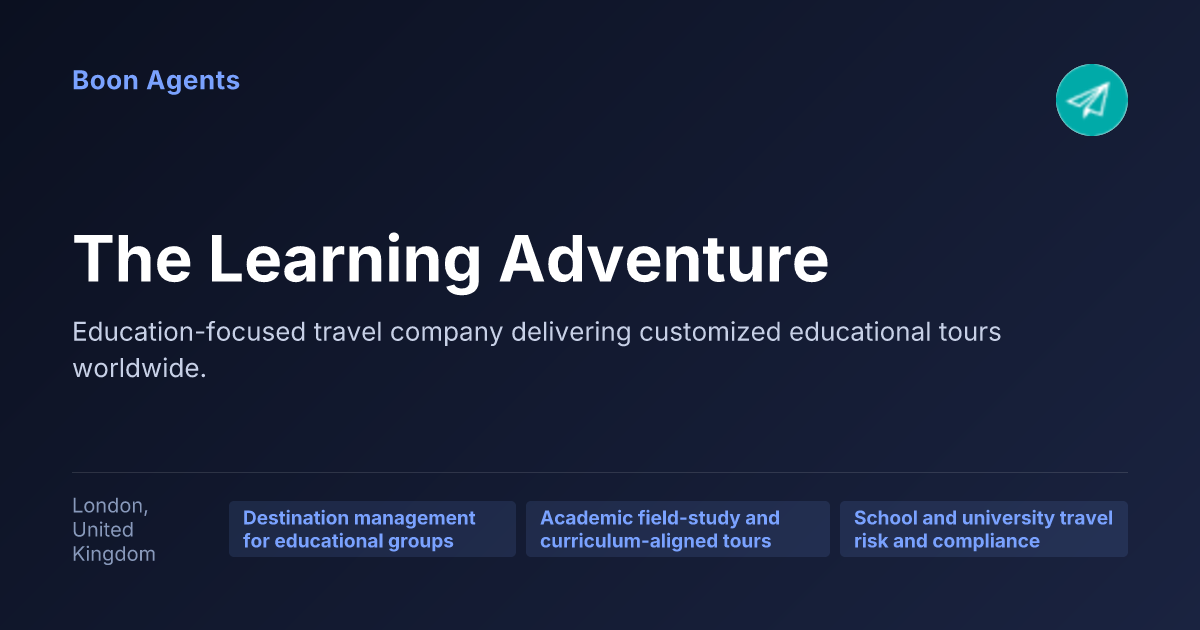 Boon Agents

The Learning Adventure

Education-focused travel company delivering customized educational tours worldwide.

London, United Kingdom

Destination management for educational groups

Academic field-study and curriculum-aligned tours

School and university travel risk and compliance